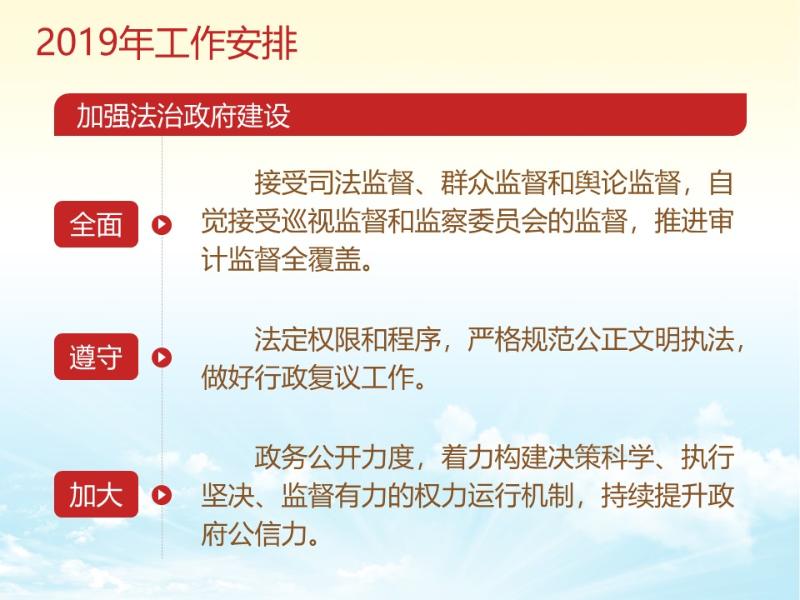 2019年工作安排

加强法治政府建设

全面

接受司法监督、群众监督和舆论监督，自觉接受巡视监督和监察委员会的监督，推进审计监督全覆盖。

遵守

法定权限和程序，严格规范公正文明执法，做好行政复议工作。

加大

政务公开力度，着力构建决策科学、执行坚决、监督有力的权力运行机制，持续提升政府公信力。